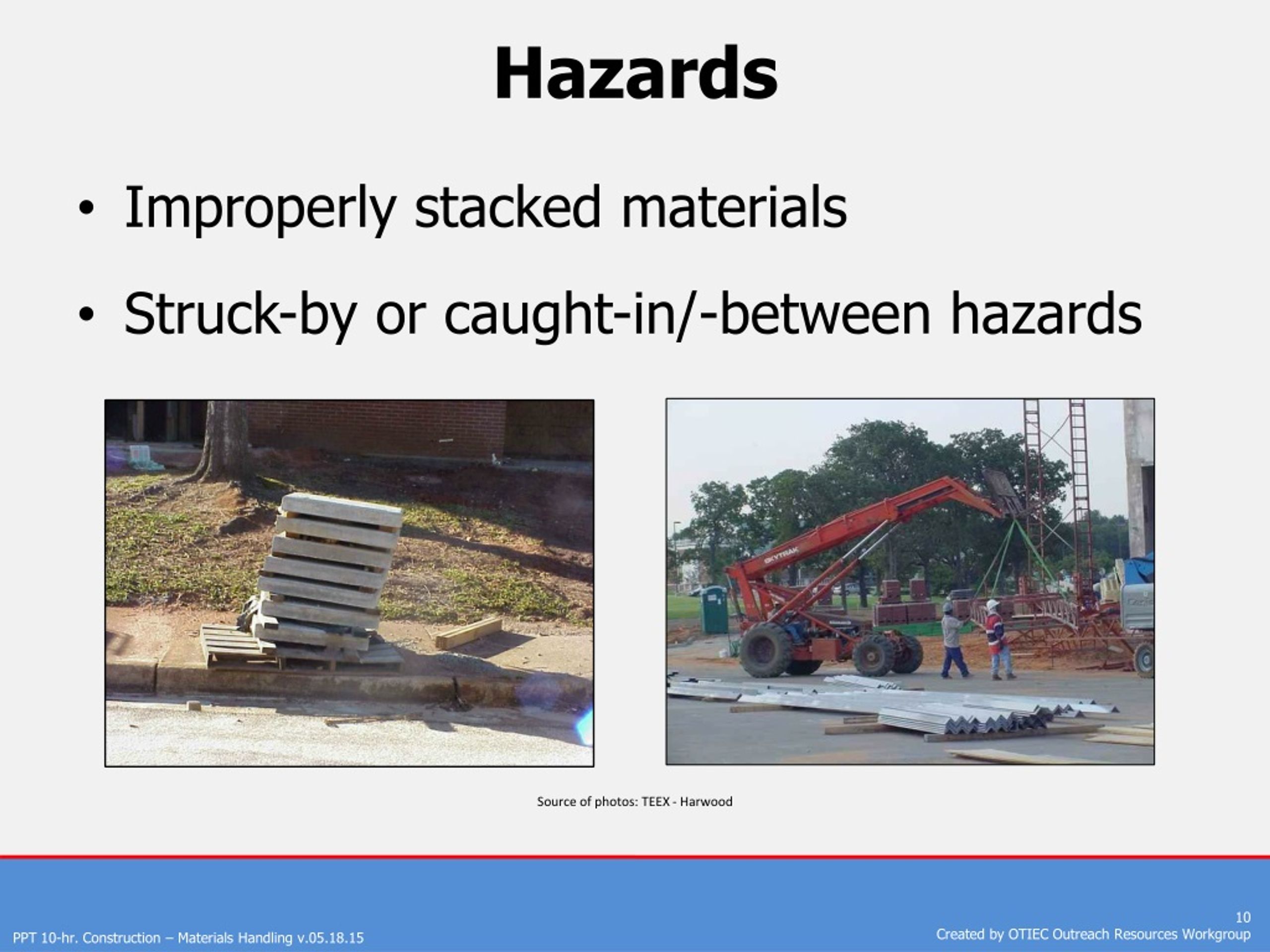 Hazards

• Improperly stacked materials

• Struck-by or caught-in/-between hazards

SKYTRAK

Source of photos: TEEX - Harwood

PPT 10-hr. Construction – Materials Handling v.05.18.15

10

Created by OTIEC Outreach Resources Workgroup